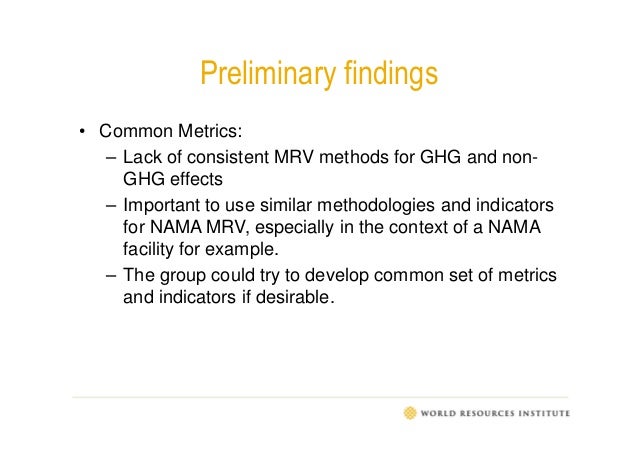 Preliminary findings

• Common Metrics:
– Lack of consistent MRV methods for GHG and non-GHG effects
– Important to use similar methodologies and indicators for NAMA MRV, especially in the context of a NAMA facility for example.
– The group could try to develop common set of metrics and indicators if desirable.

WORLD RESOURCES INSTITUTE